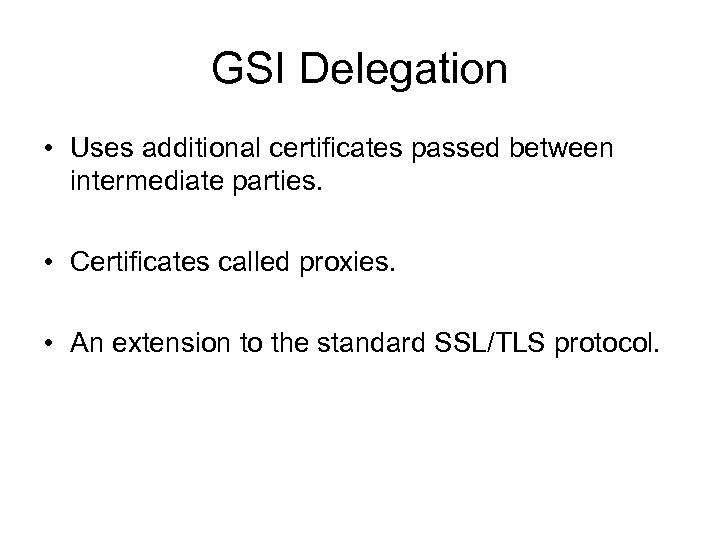 GSI Delegation

• Uses additional certificates passed between intermediate parties.

• Certificates called proxies.

• An extension to the standard SSL/TLS protocol.